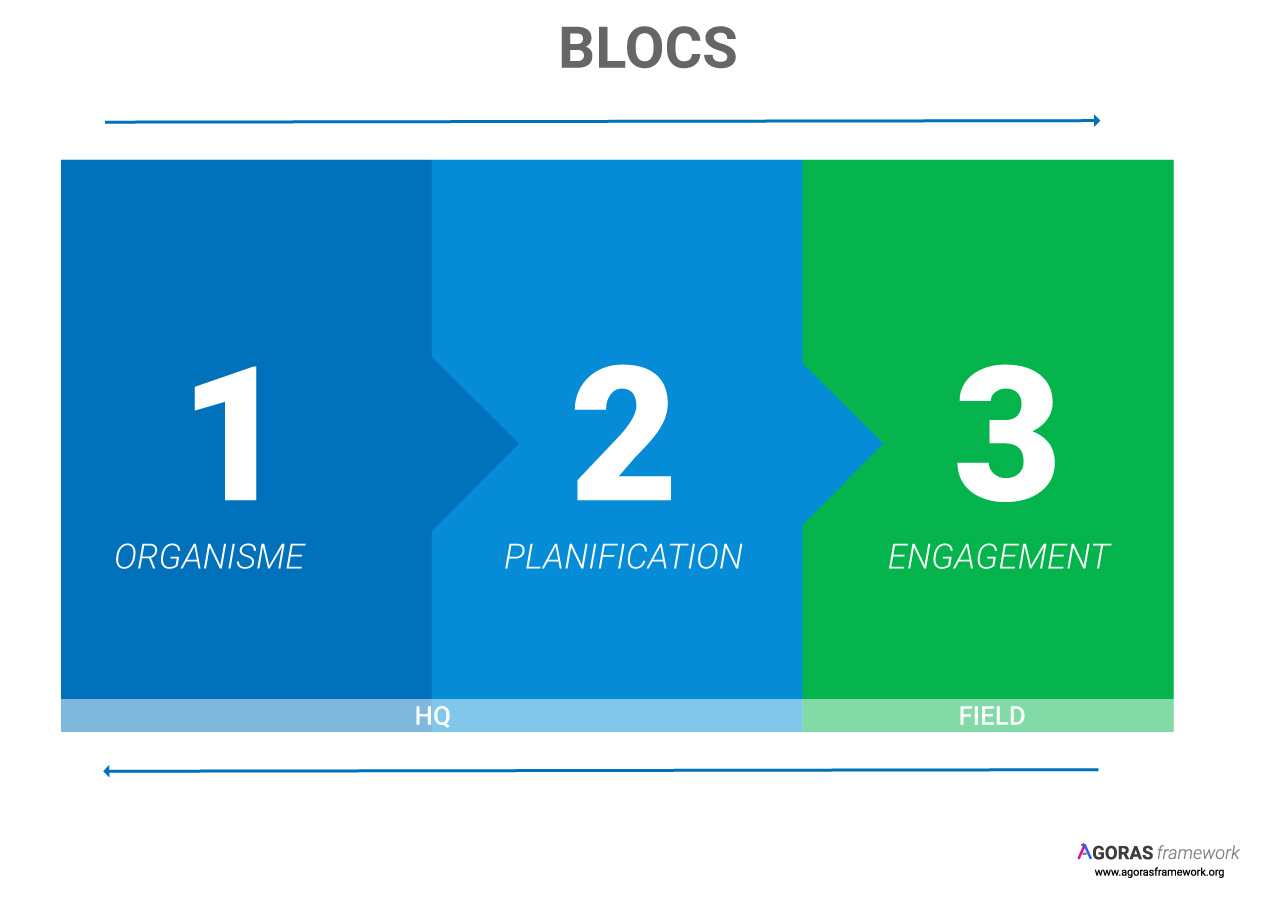 BLOCS

1
ORGANISME

2
PLANIFICATION

3
ENGAGEMENT

HQ

FIELD

AGORAS framework
www.agorasframework.org